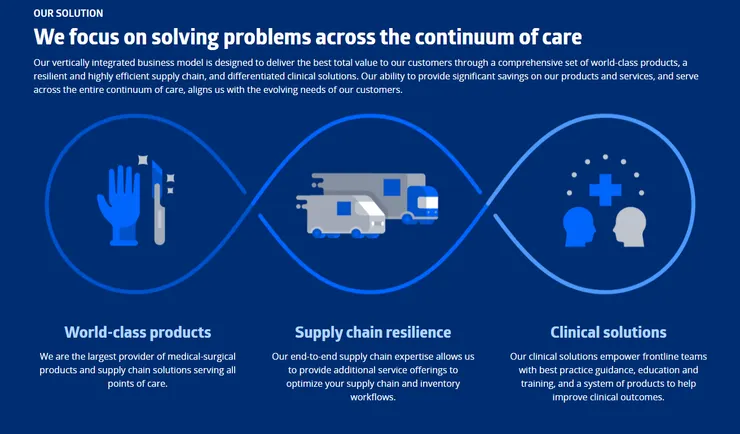 OUR SOLUTION

We focus on solving problems across the continuum of care

Our vertically integrated business model is designed to deliver the best total value to our customers through a comprehensive set of world-class products, a resilient and highly efficient supply chain, and differentiated clinical solutions. Our ability to provide significant savings on our products and services, and serve across the entire continuum of care, aligns us with the evolving needs of our customers.

World-class products

We are the largest provider of medical-surgical products and supply chain solutions serving all points of care.

Supply chain resilience

Our end-to-end supply chain expertise allows us to provide additional service offerings to optimize your supply chain and inventory workflows.

Clinical solutions

Our clinical solutions empower frontline teams with best practice guidance, education and training, and a system of products to help improve clinical outcomes.